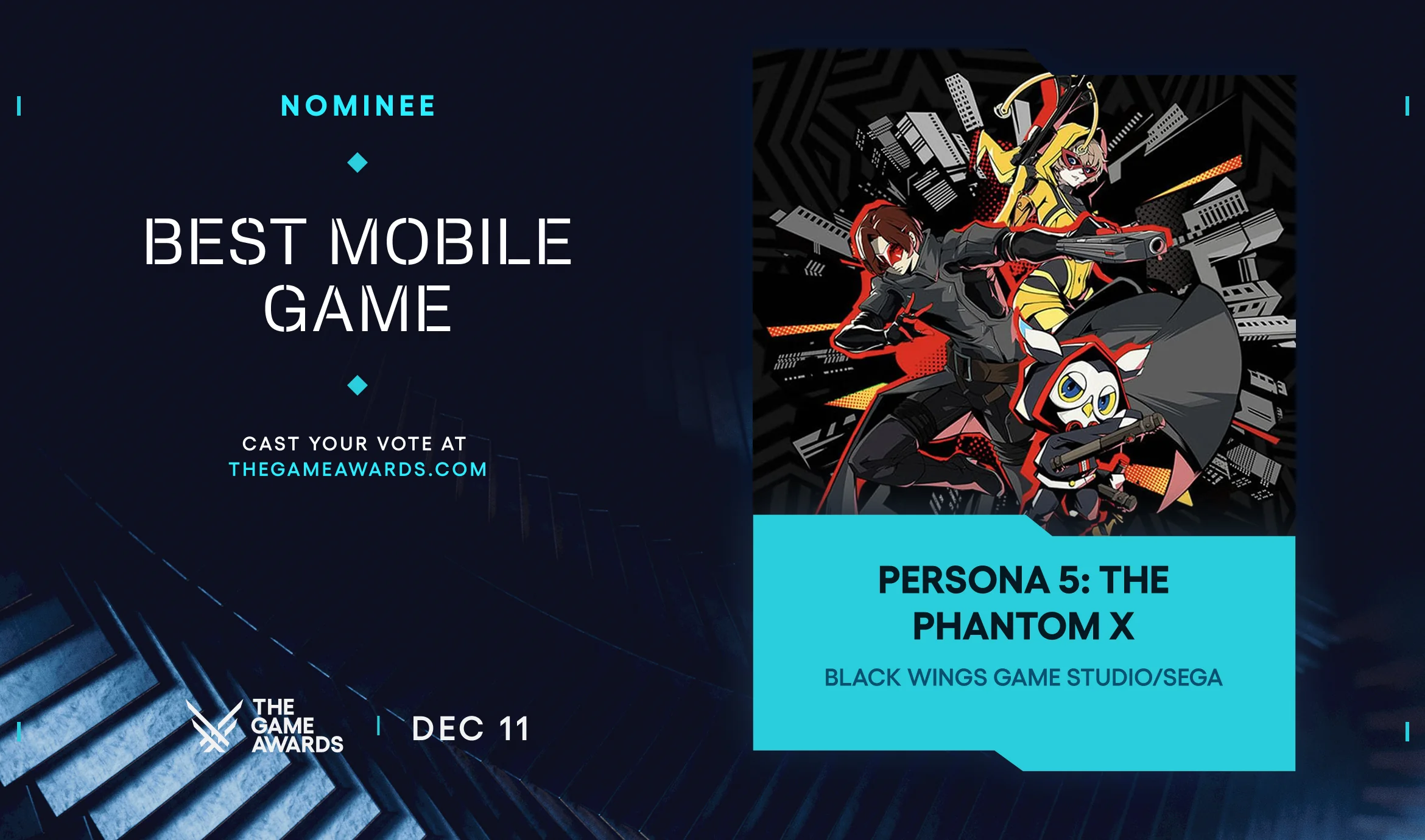 NOMINEE

BEST MOBILE GAME

CAST YOUR VOTE AT THEGAMEAWARDS.COM

THE GAME AWARDS

DEC 11

PERSONA 5: THE PHANTOM X

BLACK WINGS GAME STUDIO/SEGA